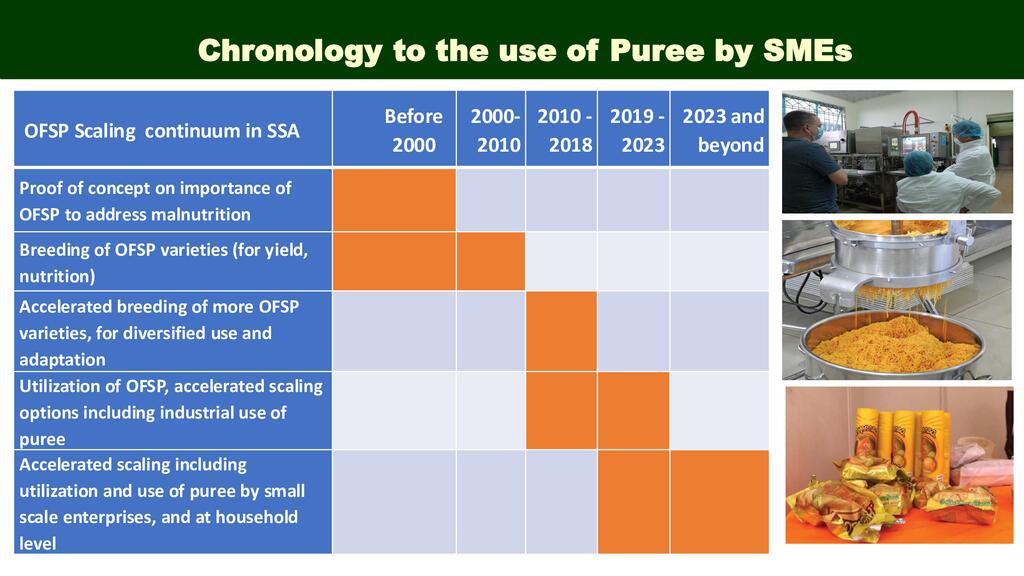 Chronology to the use of Puree by SMEs

| OFSP Scaling continuum in SSA | Before 2000 | 2000-2010 | 2010 - 2018 | 2019 - 2023 | 2023 and beyond |
|---|---|---|---|---|---|
| Proof of concept on importance of OFSP to address malnutrition | | | | | |
| Breeding of OFSP varieties (for yield, nutrition) | | | | | |
| Accelerated breeding of more OFSP varieties, for diversified use and adaptation | | | | | |
| Utilization of OFSP, accelerated scaling options including industrial use of puree | | | | | |
| Accelerated scaling including utilization and use of puree by small scale enterprises, and at household level | | | | | |